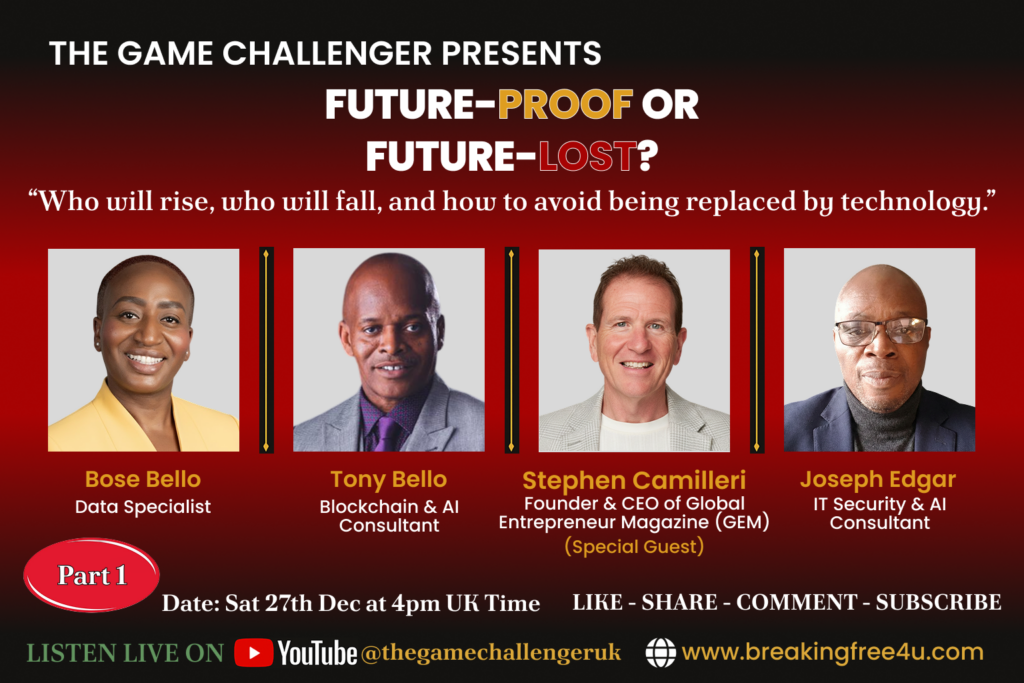 THE GAME CHALLENGER PRESENTS

FUTURE-PROOF OR FUTURE-LOST?

“Who will rise, who will fall, and how to avoid being replaced by technology.”

Bose Bello
Data Specialist

Tony Bello
Blockchain & AI Consultant

Stephen Camilleri
Founder & CEO of Global Entrepreneur Magazine (GEM)
(Special Guest)

Joseph Edgar
IT Security & AI Consultant

Part 1

Date: Sat 27th Dec at 4pm UK Time

LIKE - SHARE - COMMENT - SUBSCRIBE

LISTEN LIVE ON YouTube @thegamechallengeruk

www.breakingfree4u.com